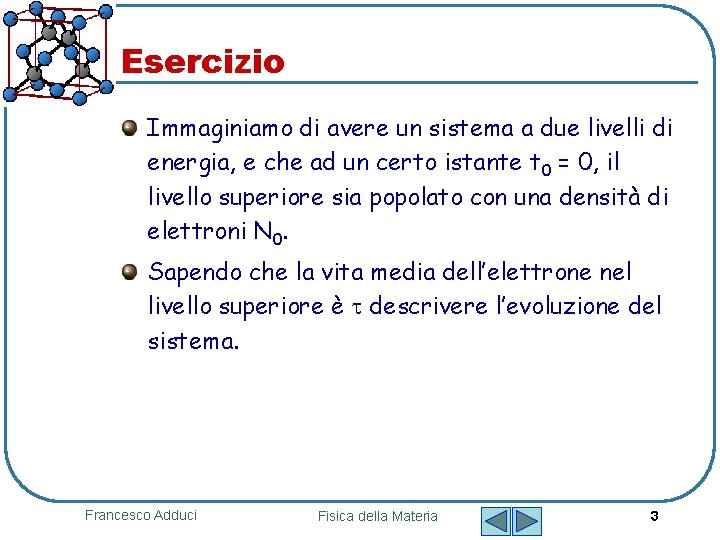 Esercizio

Immaginiamo di avere un sistema a due livelli di energia, e che ad un certo istante $t_0 = 0$, il livello superiore sia popolato con una densità di elettroni $N_0$.

Sapendo che la vita media dell'elettrone nel livello superiore è $\tau$ descrivere l'evoluzione del sistema.

Francesco Adduci

Fisica della Materia

3